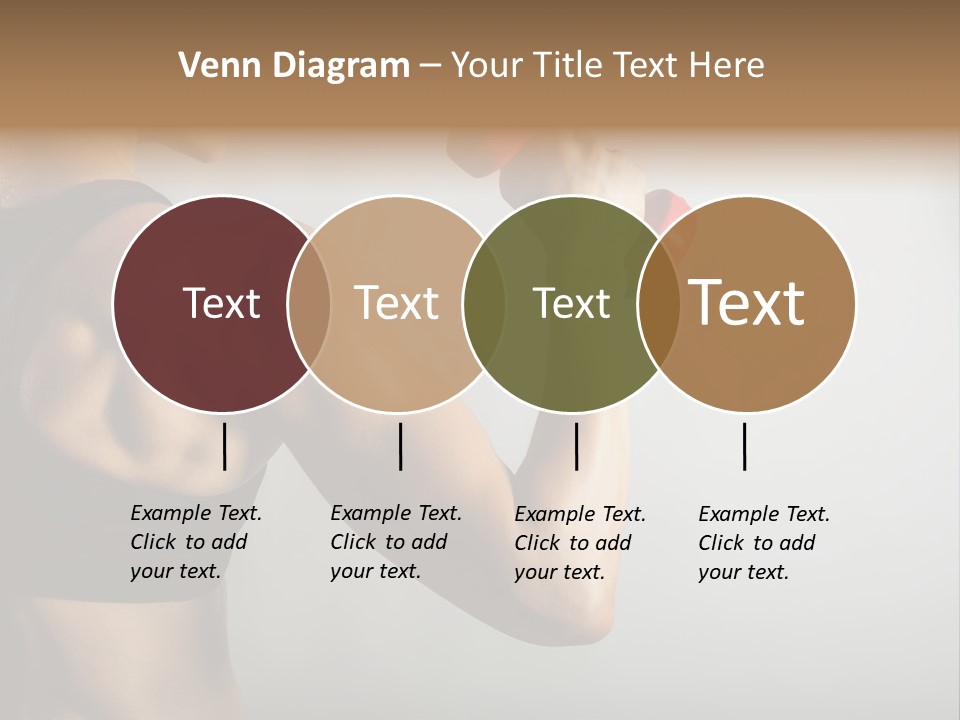 Venn Diagram – Your Title Text Here

Text

Text

Text

Text

Example Text. Click to add your text.

Example Text. Click to add your text.

Example Text. Click to add your text.

Example Text. Click to add your text.